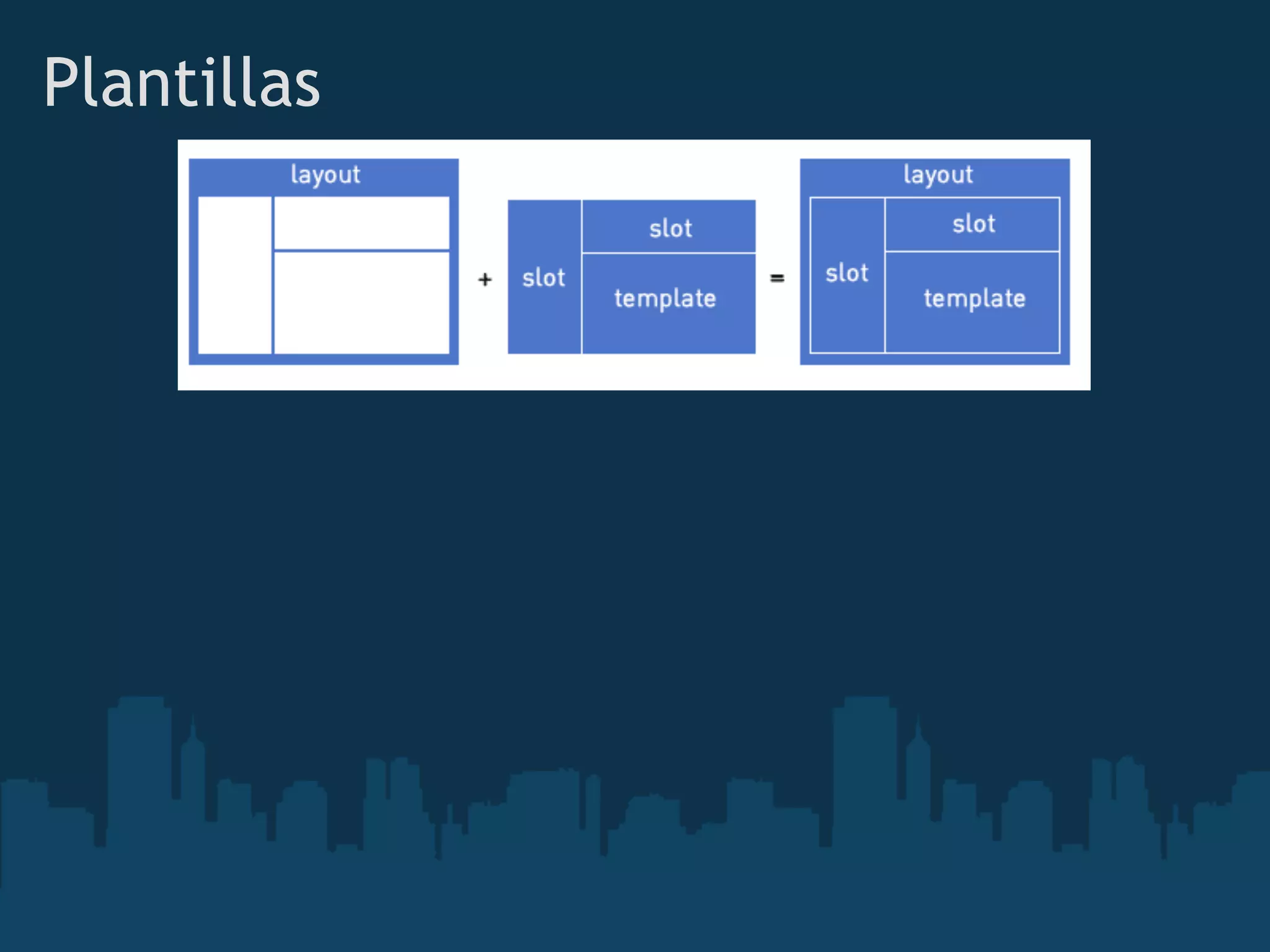 Plantillas

layout

+

slot

slot

template

=

layout

slot

slot

template